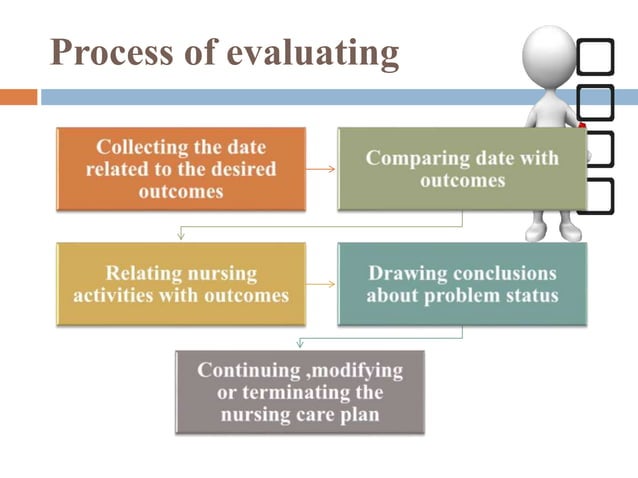 Process of evaluating

Collecting the date related to the desired outcomes

Comparing date with outcomes

Relating nursing activities with outcomes

Drawing conclusions about problem status

Continuing ,modifying or terminating the nursing care plan